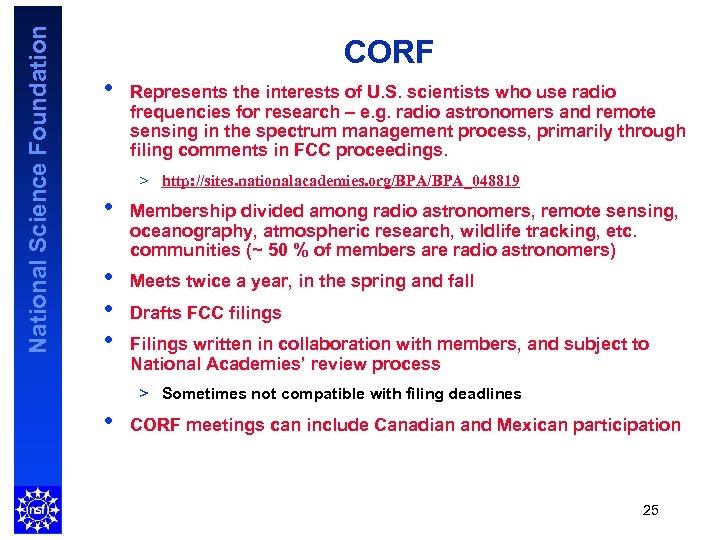 National Science Foundation

CORF

• Represents the interests of U.S. scientists who use radio frequencies for research – e.g. radio astronomers and remote sensing in the spectrum management process, primarily through filing comments in FCC proceedings.

> http://sites.nationalacademies.org/BPA/BPA_048819

• Membership divided among radio astronomers, remote sensing, oceanography, atmospheric research, wildlife tracking, etc. communities (~ 50 % of members are radio astronomers)

• Meets twice a year, in the spring and fall

• Drafts FCC filings

• Filings written in collaboration with members, and subject to National Academies' review process

> Sometimes not compatible with filing deadlines

• CORF meetings can include Canadian and Mexican participation

nsf

25